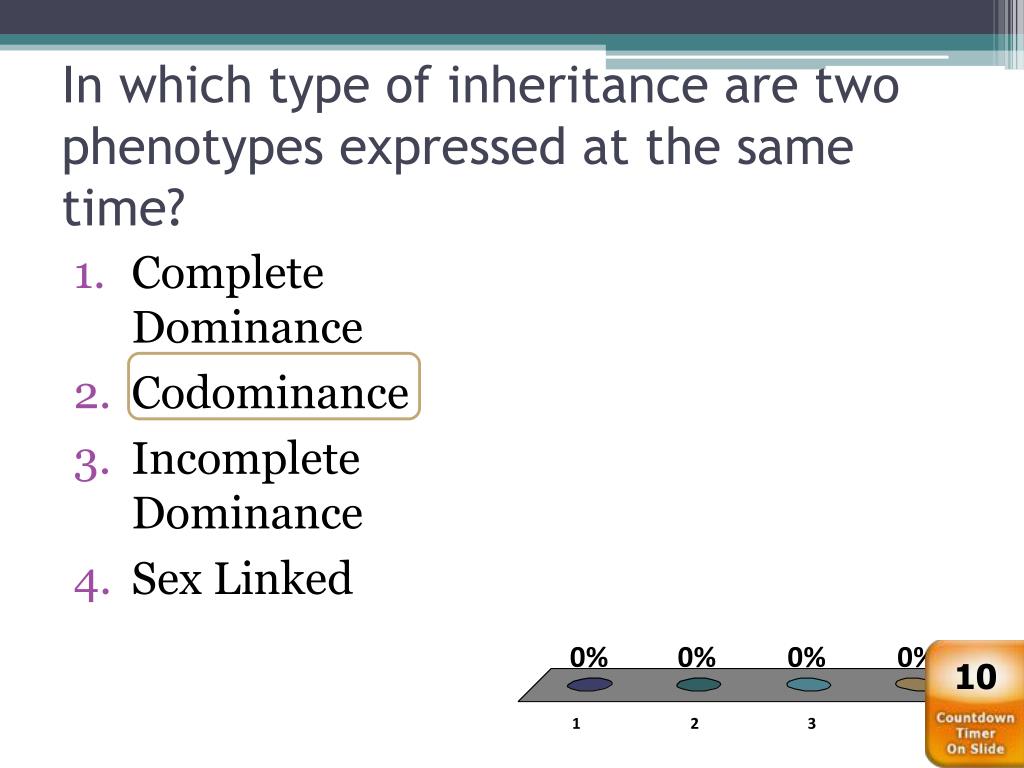 In which type of inheritance are two phenotypes expressed at the same time?

1. Complete Dominance
2. Codominance
3. Incomplete Dominance
4. Sex Linked

0% 0% 0% 0%

1 2 3

10

Countdown Timer On Slide